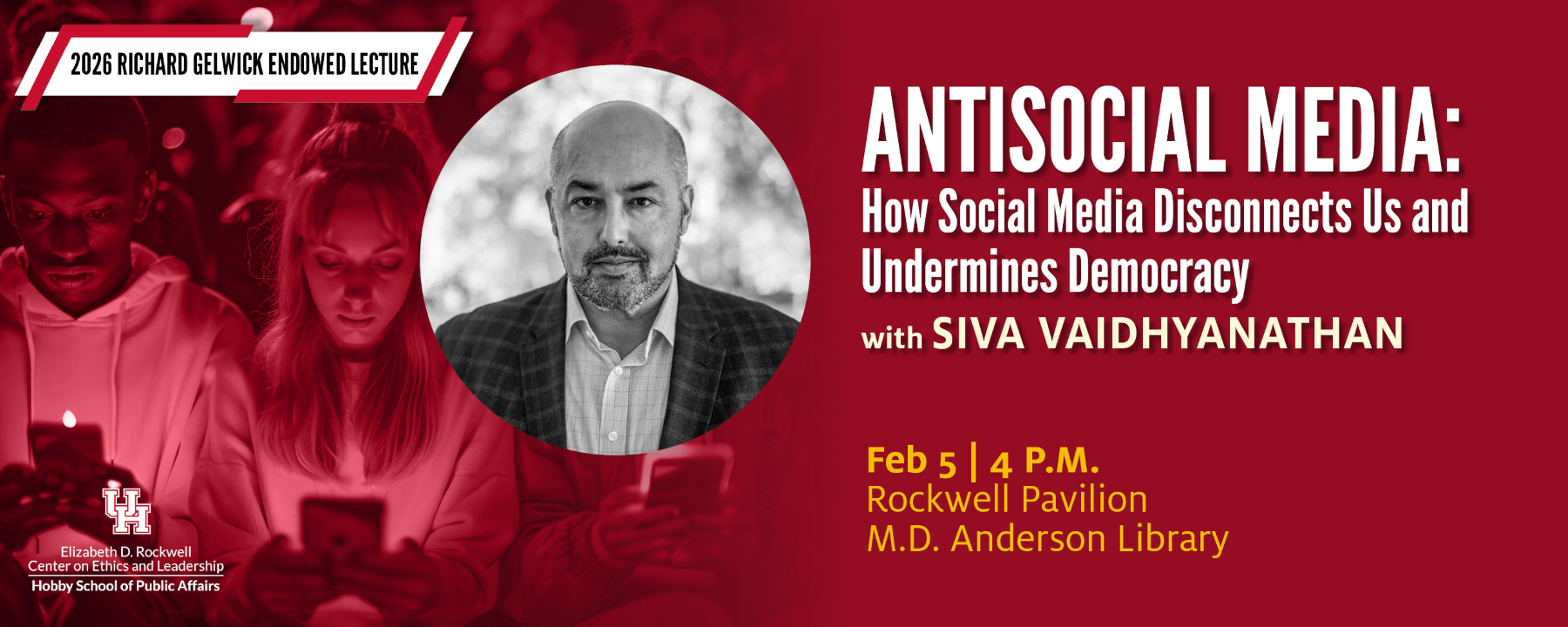 2026 RICHARD GELWICK ENDOWED LECTURE

ANTISOCIAL MEDIA:
How Social Media Disconnects Us and Undermines Democracy
with SIVA VAIDHYANATHAN

Feb 5 | 4 P.M.
Rockwell Pavilion
M.D. Anderson Library

UH
Elizabeth D. Rockwell
Center on Ethics and Leadership
Hobby School of Public Affairs